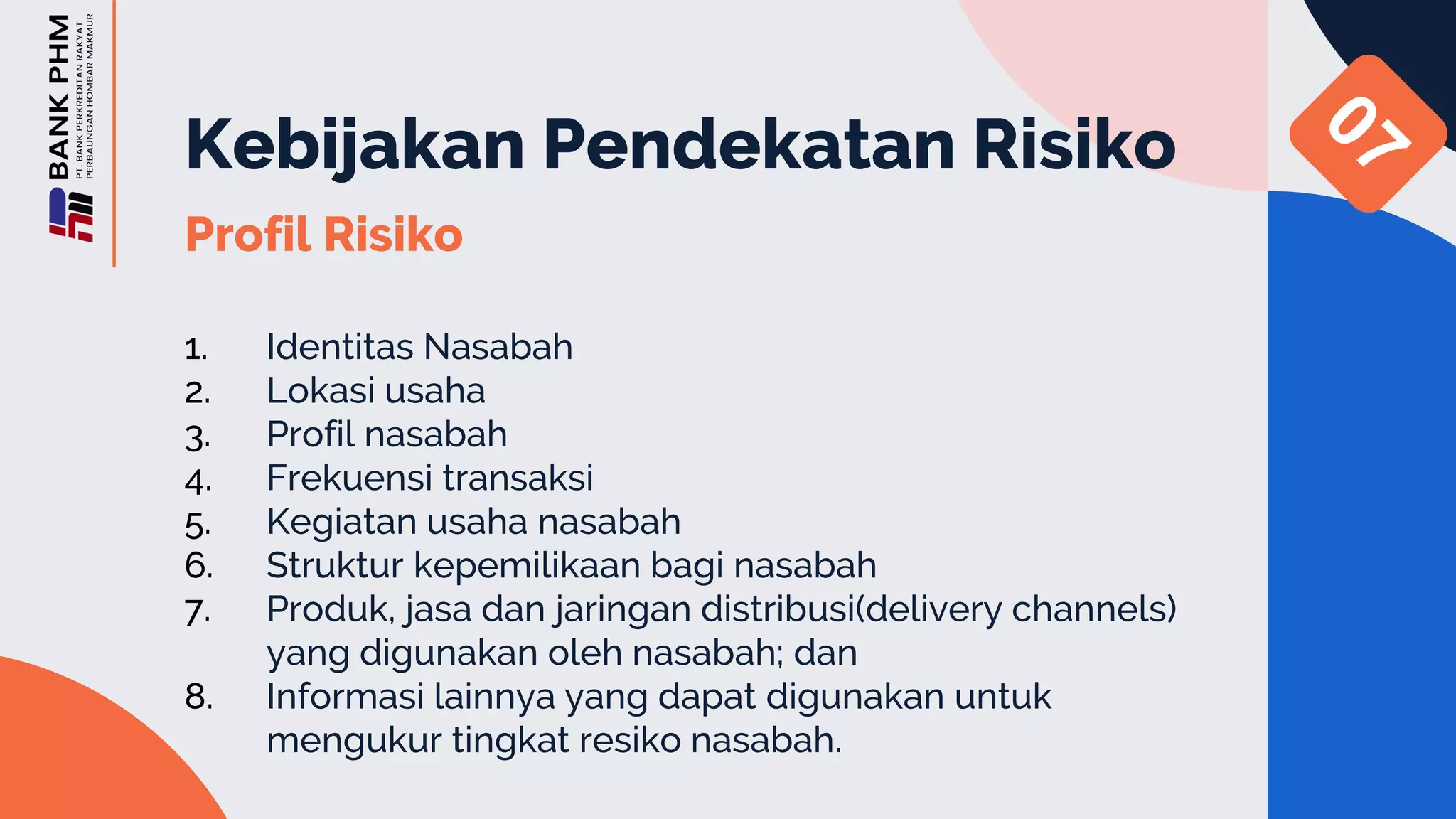 BANK PHM
PT. BANK PERKREDITAN RAKYAT PERBAUNGAN HOMBAR MAKMUR

Kebijakan Pendekatan Risiko

07

Profil Risiko

1. Identitas Nasabah
2. Lokasi usaha
3. Profil nasabah
4. Frekuensi transaksi
5. Kegiatan usaha nasabah
6. Struktur kepemilikaan bagi nasabah
7. Produk, jasa dan jaringan distribusi(delivery channels) yang digunakan oleh nasabah; dan
8. Informasi lainnya yang dapat digunakan untuk mengukur tingkat resiko nasabah.